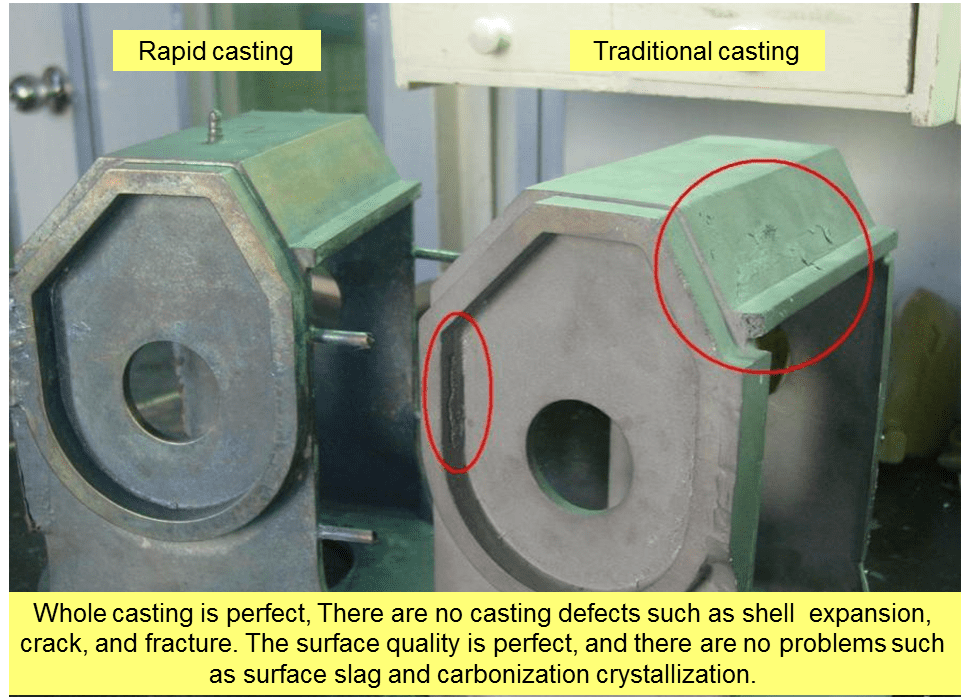 Rapid casting

Traditional casting

Whole casting is perfect, There are no casting defects such as shell expansion, crack, and fracture. The surface quality is perfect, and there are no problems such as surface slag and carbonization crystallization.